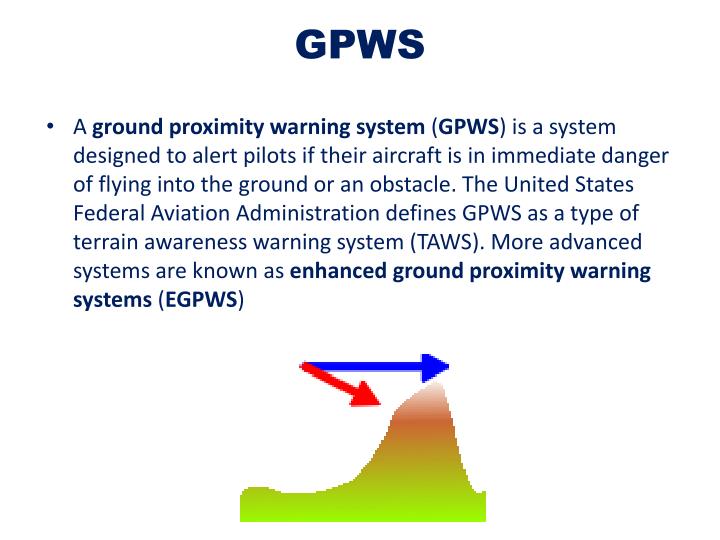 GPWS

• A ground proximity warning system (GPWS) is a system designed to alert pilots if their aircraft is in immediate danger of flying into the ground or an obstacle. The United States Federal Aviation Administration defines GPWS as a type of terrain awareness warning system (TAWS). More advanced systems are known as enhanced ground proximity warning systems (EGPWS)